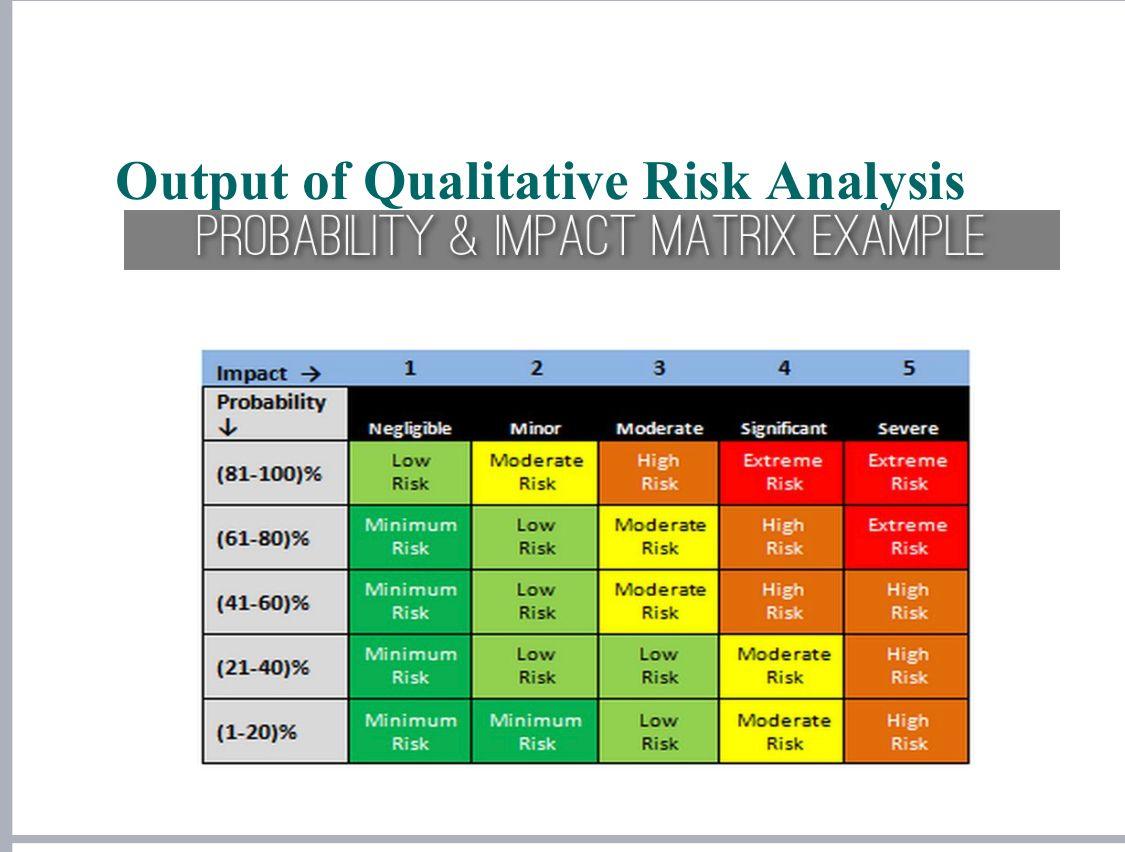 Output of Qualitative Risk Analysis

PROBABILITY & IMPACT MATRIX EXAMPLE

| Impact → | 1 | 2 | 3 | 4 | 5 |
|---|---|---|---|---|---|
| Probability ↓ | Negligible | Minor | Moderate | Significant | Severe |
| (81-100)% | Low Risk | Moderate Risk | High Risk | Extreme Risk | Extreme Risk |
| (61-80)% | Minimum Risk | Low Risk | Moderate Risk | High Risk | Extreme Risk |
| (41-60)% | Minimum Risk | Low Risk | Moderate Risk | High Risk | High Risk |
| (21-40)% | Minimum Risk | Low Risk | Low Risk | Moderate Risk | High Risk |
| (1-20)% | Minimum Risk | Minimum Risk | Low Risk | Moderate Risk | High Risk |